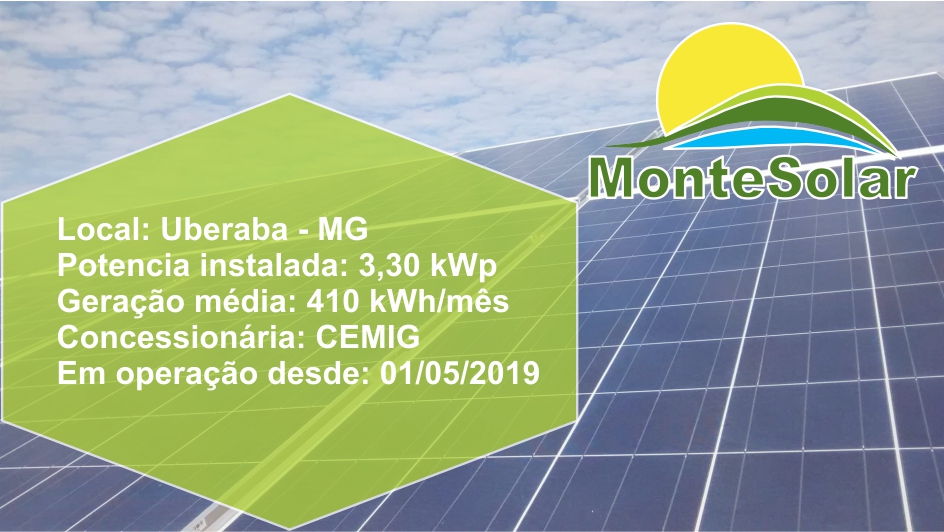 MonteSolar

Local: Uberaba - MG
Potencia instalada: 3,30 kWp
Geração média: 410 kWh/mês
Concessionária: CEMIG
Em operação desde: 01/05/2019